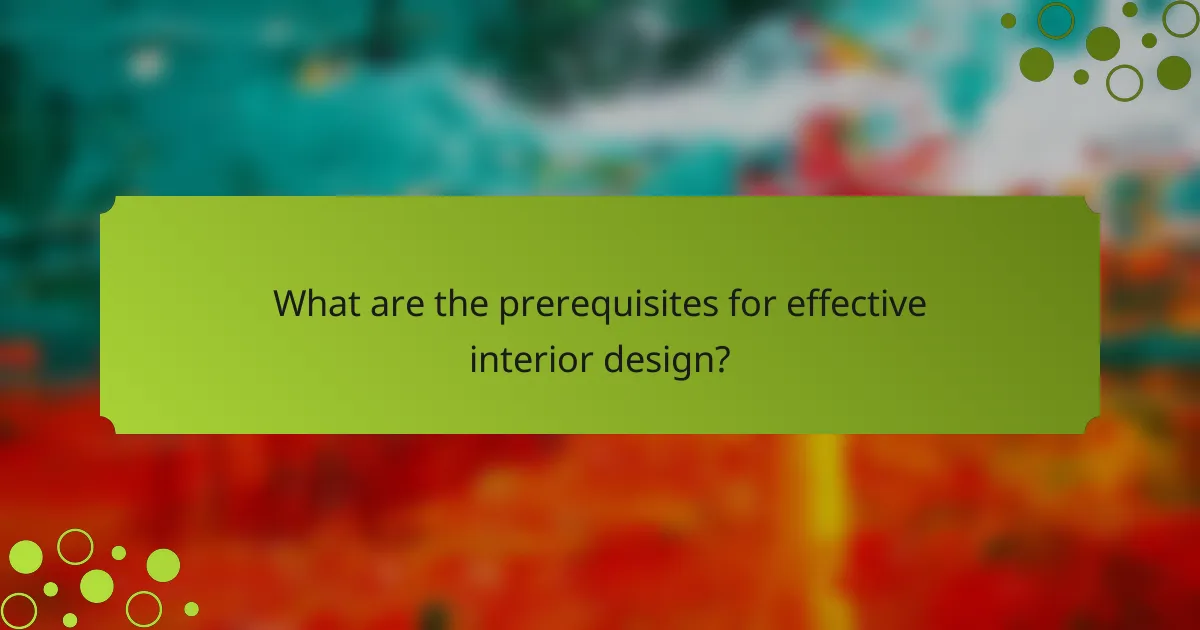 What are the prerequisites for effective interior design?